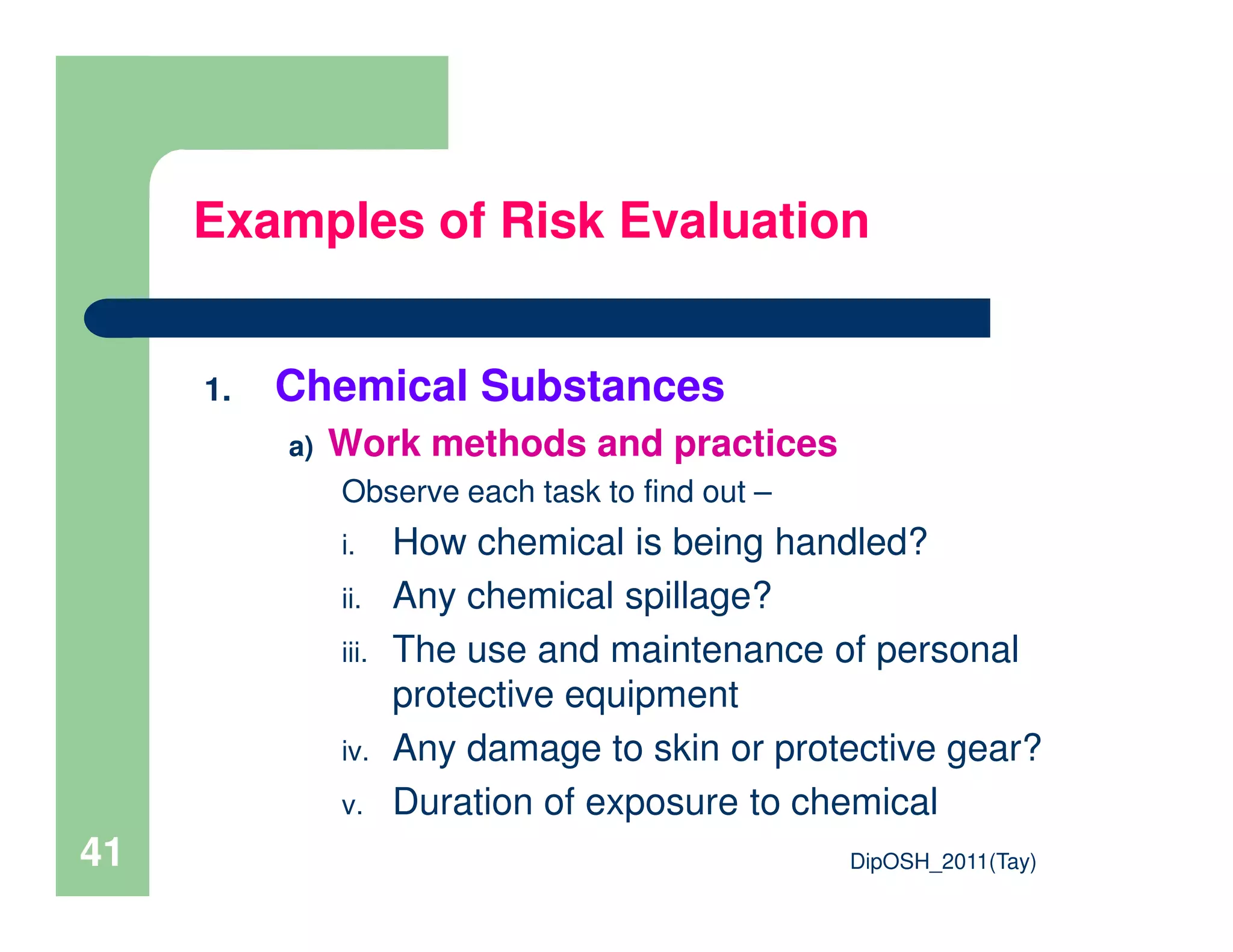 Examples of Risk Evaluation

1. Chemical Substances

a) Work methods and practices

Observe each task to find out –

i. How chemical is being handled?

ii. Any chemical spillage?

iii. The use and maintenance of personal protective equipment

iv. Any damage to skin or protective gear?

v. Duration of exposure to chemical

41

DipOSH_2011(Tay)